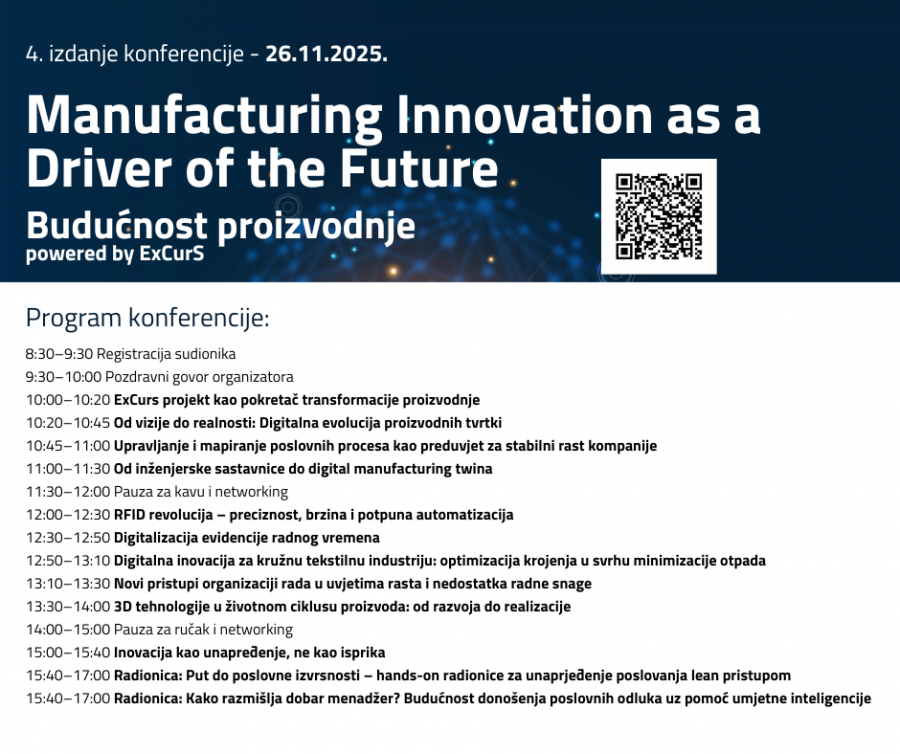 4. izdanje konferencije - 26.11.2025.

Manufacturing Innovation as a Driver of the Future

Budućnost proizvodnje
powered by ExCurS

Program konferencije:

8:30–9:30 Registracija sudionika
9:30–10:00 Pozdravni govor organizatora
10:00–10:20 ExCurs projekt kao pokretač transformacije proizvodnje
10:20–10:45 Od vizije do realnosti: Digitalna evolucija proizvodnih tvrtki
10:45–11:00 Upravljanje i mapiranje poslovnih procesa kao preduvjet za stabilni rast kompanije
11:00–11:30 Od inženjerske sastavnice do digital manufacturing twina
11:30–12:00 Pauza za kavu i networking
12:00–12:30 RFID revolucija – preciznost, brzina i potpuna automatizacija
12:30–12:50 Digitalizacija evidencije radnog vremena
12:50–13:10 Digitalna inovacija za kružnu tekstilnu industriju: optimizacija krojenja u svrhu minimizacije otpada
13:10–13:30 Novi pristupi organizaciji rada u uvjetima rasta i nedostatka radne snage
13:30–14:00 3D tehnologije u životnom ciklusu proizvoda: od razvoja do realizacije
14:00–15:00 Pauza za ručak i networking
15:00–15:40 Inovacija kao unapređenje, ne kao isprika
15:40–17:00 Radionica: Put do poslovne izvrsnosti – hands-on radionice za unaprjeđenje poslovanja lean pristupom
15:40–17:00 Radionica: Kako razmišlja dobar menadžer? Budućnost donošenja poslovnih odluka uz pomoć umjetne inteligencije